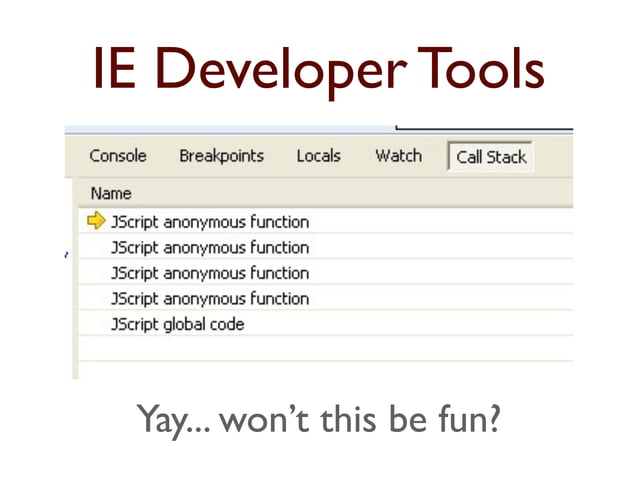 IE Developer Tools

Console Breakpoints Locals Watch Call Stack

Name
JScript anonymous function
JScript anonymous function
JScript anonymous function
JScript anonymous function
JScript global code

Yay... won't this be fun?